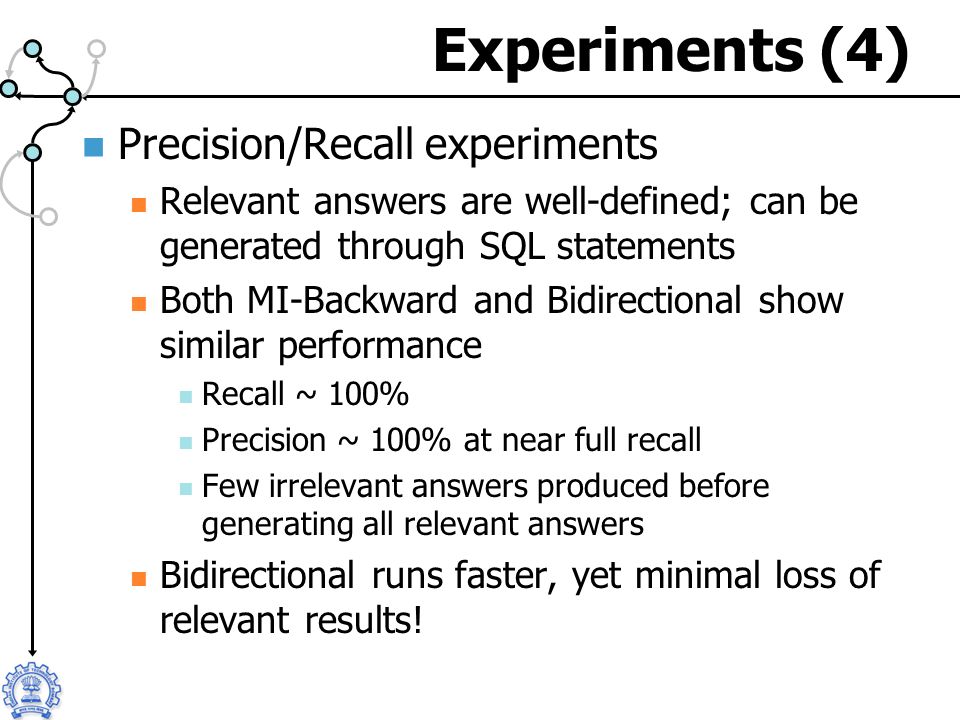 Experiments (4)

Precision/Recall experiments

Relevant answers are well-defined; can be generated through SQL statements

Both MI-Backward and Bidirectional show similar performance

Recall ~ 100%

Precision ~ 100% at near full recall

Few irrelevant answers produced before generating all relevant answers

Bidirectional runs faster, yet minimal loss of relevant results!